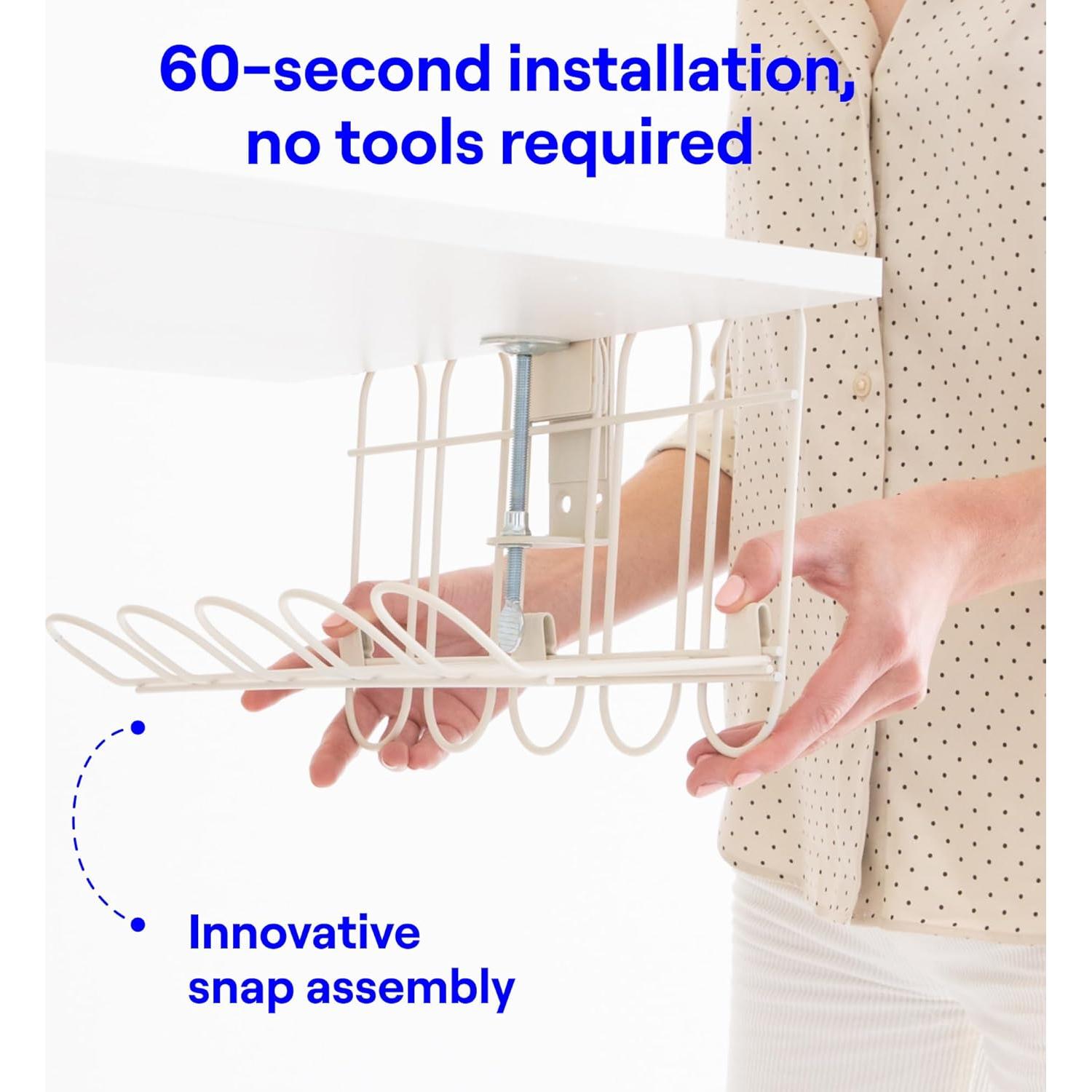 60-second installation, no tools required

Innovative snap assembly